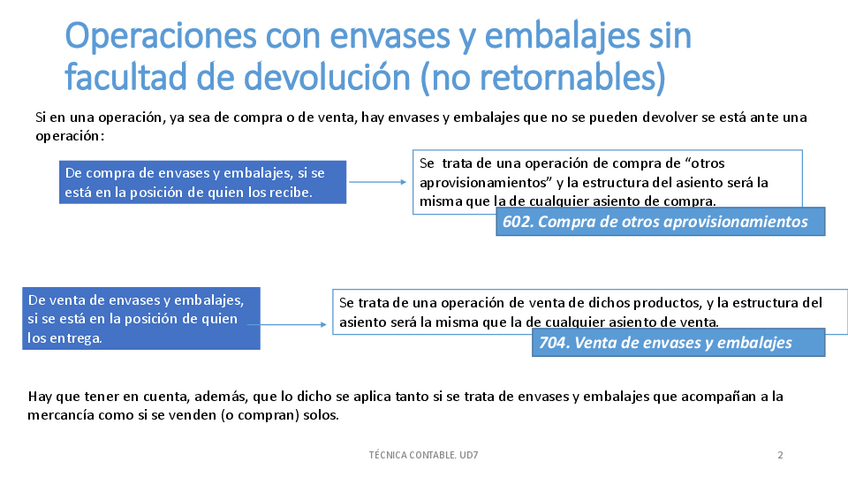 Operaciones con envases y embalajes sin facultad de devolución (no retornables)

Si en una operación, ya sea de compra o de venta, hay envases y embalajes que no se pueden devolver se está ante una operación:

De compra de envases y embalajes, si se está en la posición de quien los recibe.

Se trata de una operación de compra de “otros aprovisionamientos” y la estructura del asiento será la misma que la de cualquier asiento de compra.

602. Compra de otros aprovisionamientos

De venta de envases y embalajes, si se está en la posición de quien los entrega.

Se trata de una operación de venta de dichos productos, y la estructura del asiento será la misma que la de cualquier asiento de venta.

704. Venta de envases y embalajes

Hay que tener en cuenta, además, que lo dicho se aplica tanto si se trata de envases y embalajes que acompañan a la mercancía como si se venden (o compran) solos.

TÉCNICA CONTABLE. UD7

2